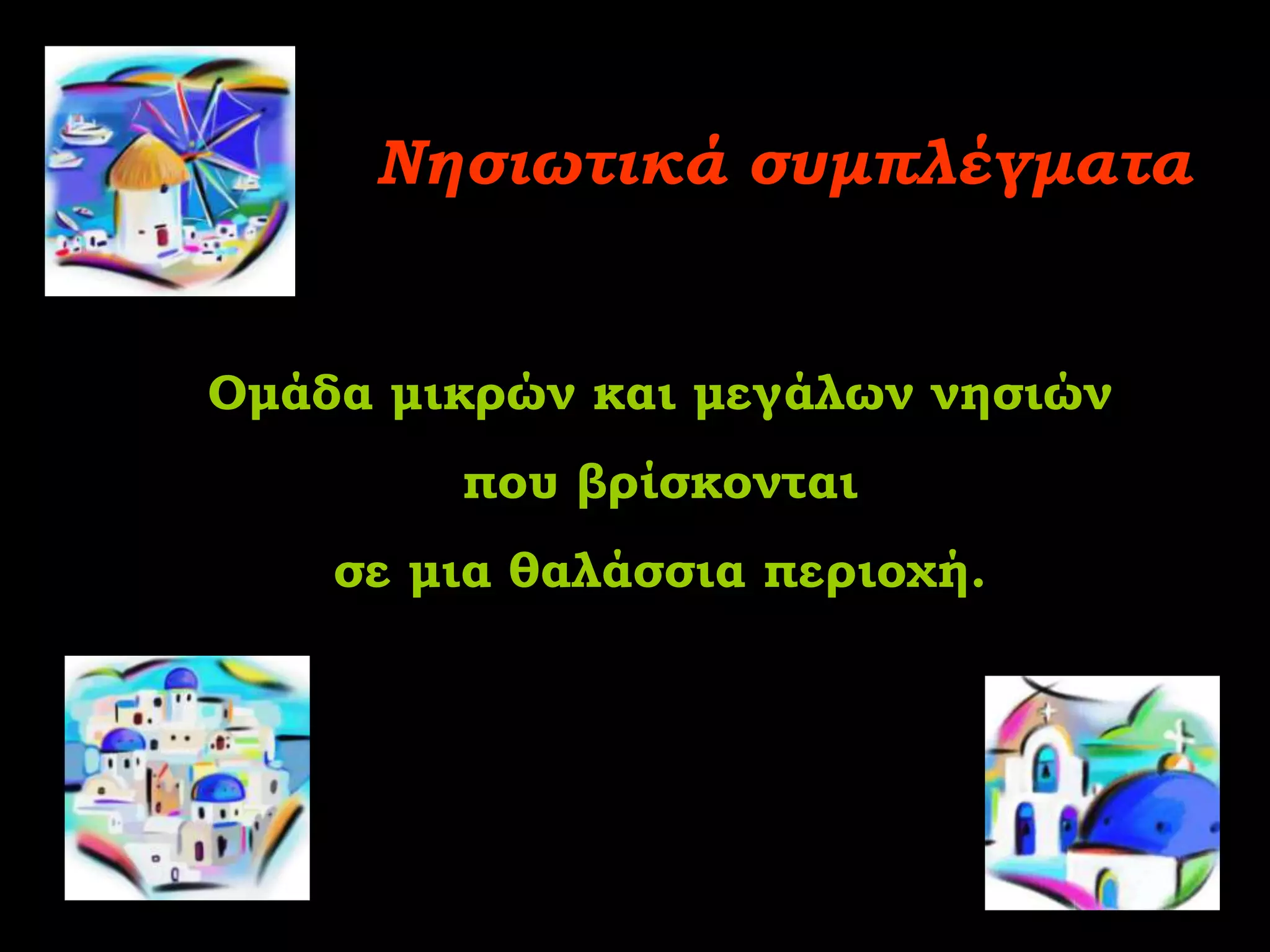 Νησιωτικά συμπλέγματα

Ομάδα μικρών και μεγάλων νησιών
που βρίσκονται
σε μια θαλάσσια περιοχή.